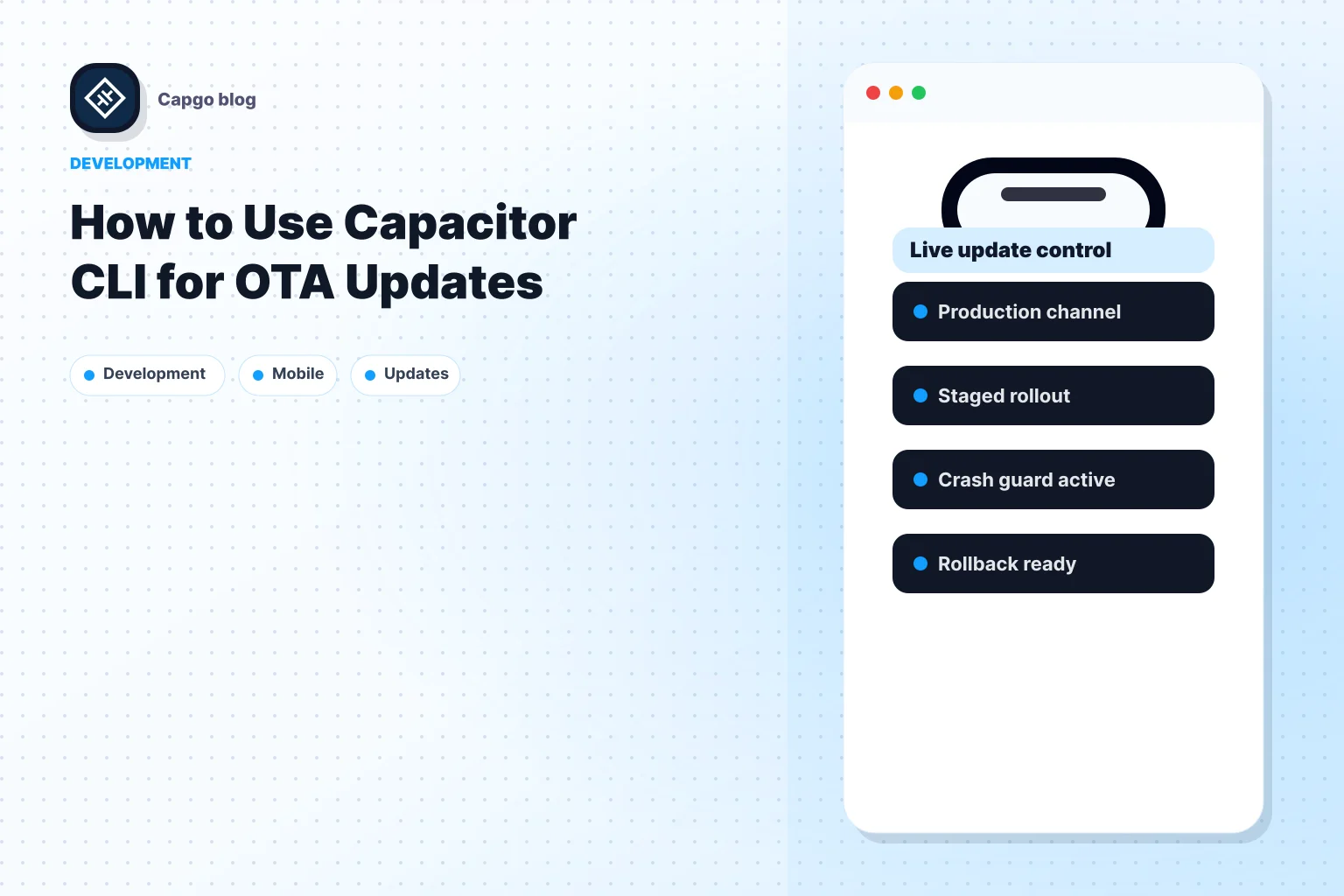 Capgo blog

DEVELOPMENT

How to Use Capacitor CLI for OTA Updates

Development
Mobile
Updates

Live update control

Production channel

Staged rollout

Crash guard active

Rollback ready